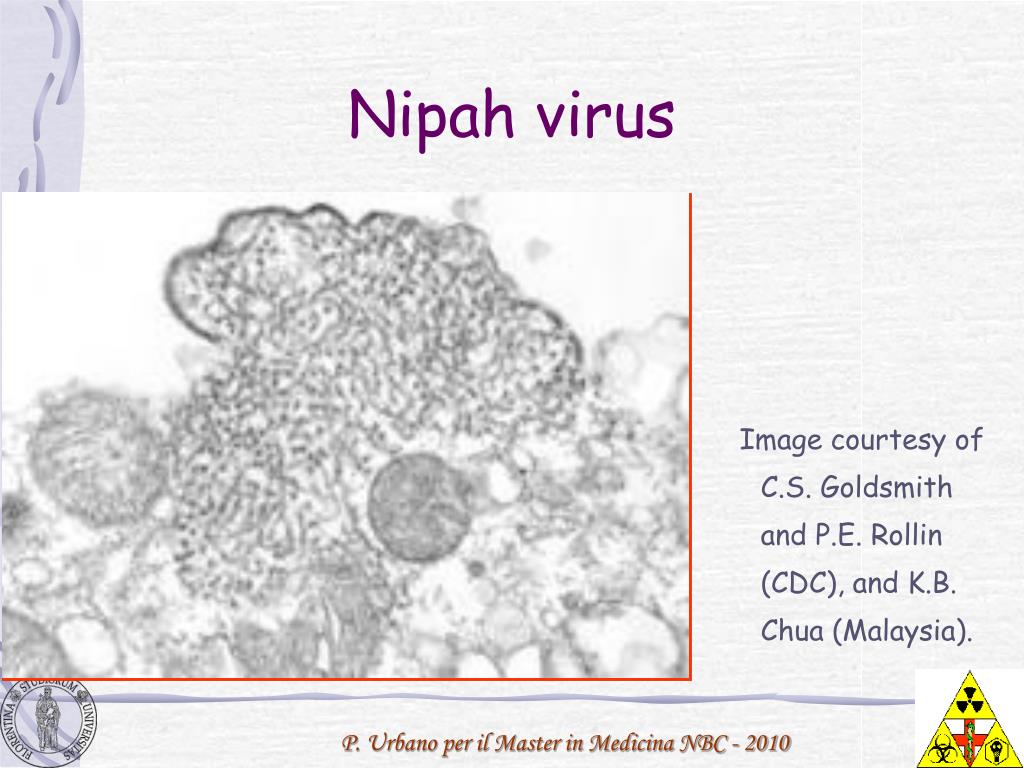 Nipah virus

Image courtesy of C.S. Goldsmith and P.E. Rollin (CDC), and K.B. Chua (Malaysia).

FLORENTINA STUDIORUM UNIVERSITAS

P. Urbano per il Master in Medicina NBC - 2010